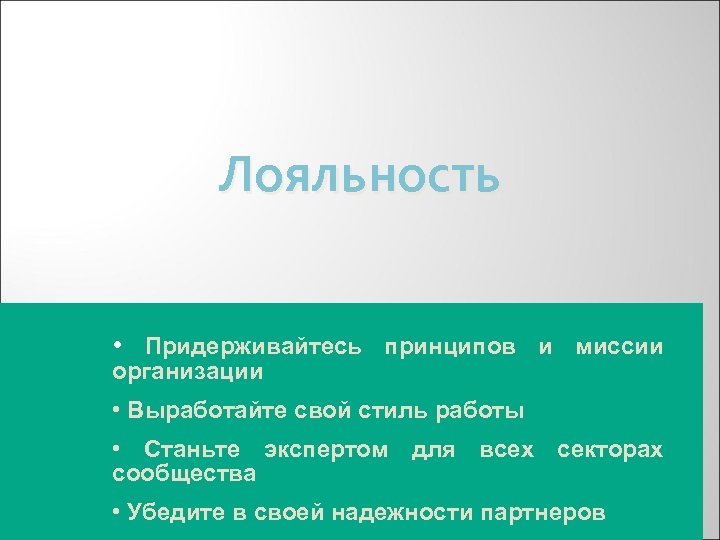 Лояльность

• Придерживайтесь принципов и миссии организации

• Выработайте свой стиль работы

• Станьте экспертом для всех секторах сообщества

• Убедите в своей надежности партнеров